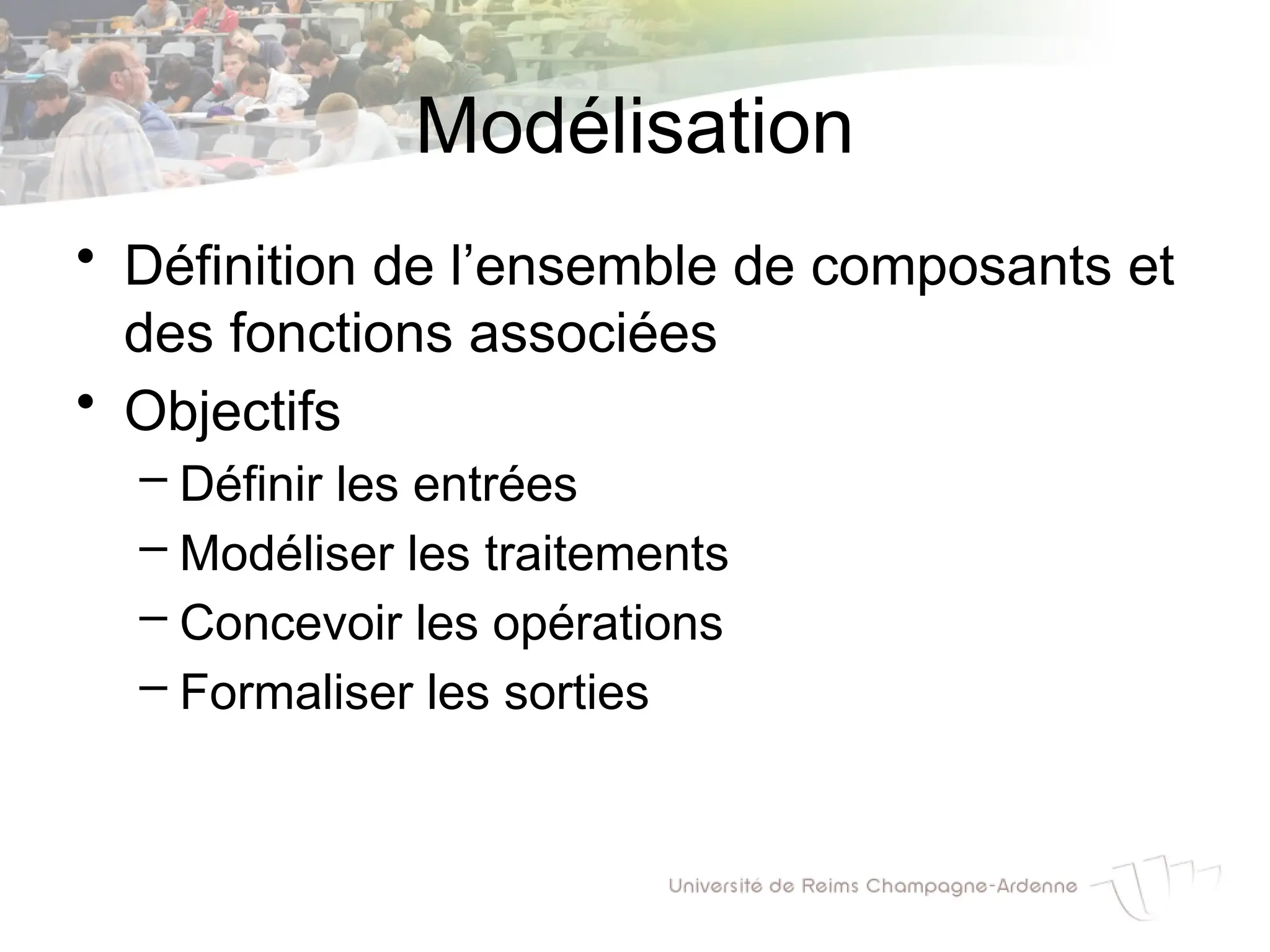 Modélisation

• Définition de l’ensemble de composants et des fonctions associées
• Objectifs
– Définir les entrées
– Modéliser les traitements
– Concevoir les opérations
– Formaliser les sorties

Université de Reims Champagne-Ardenne